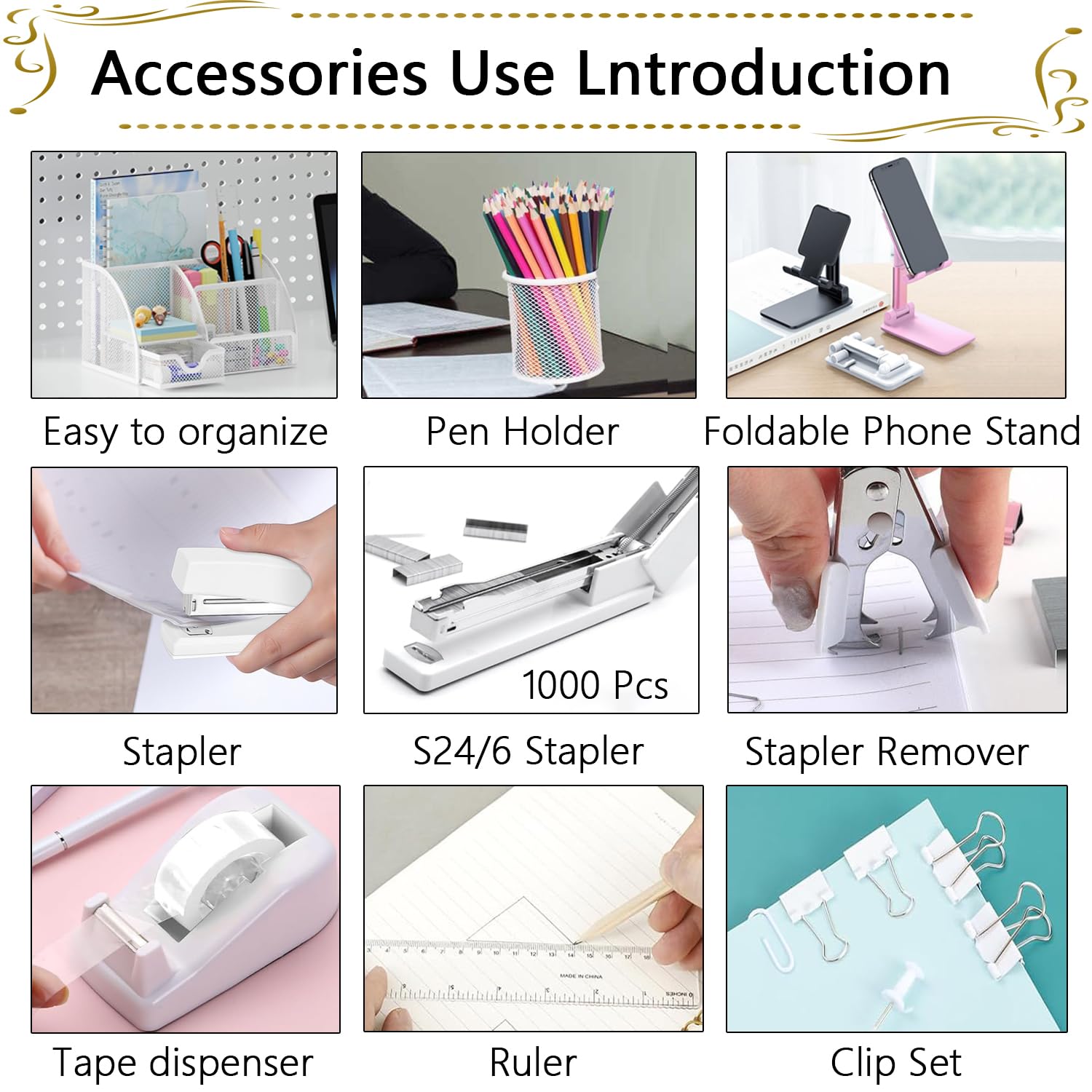 Accessories Use Lntroduction

Easy to organize

Pen Holder

Foldable Phone Stand

Stapler

1000 Pcs

S24/6 Stapler

Stapler Remover

Tape dispenser

MADE IN CHINA

INCHES

Ruler

Clip Set